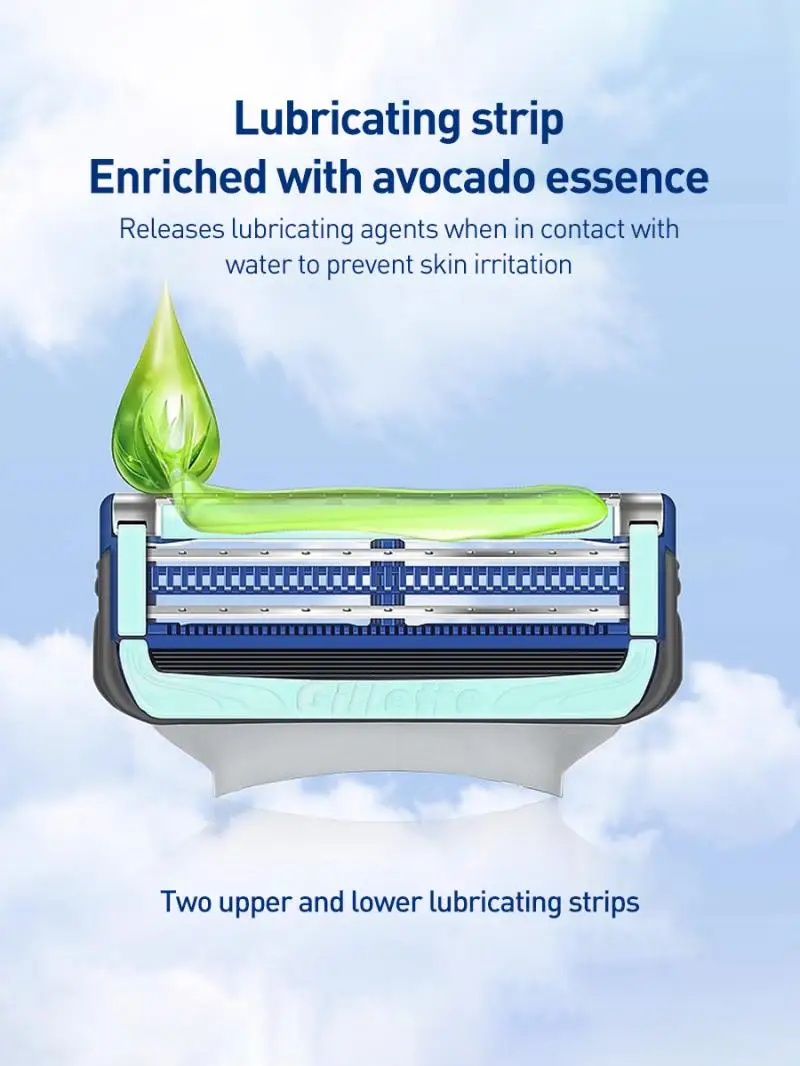 Lubricating strip
Enriched with avocado essence

Releases lubricating agents when in contact with water to prevent skin irritation

Gillette

Two upper and lower lubricating strips